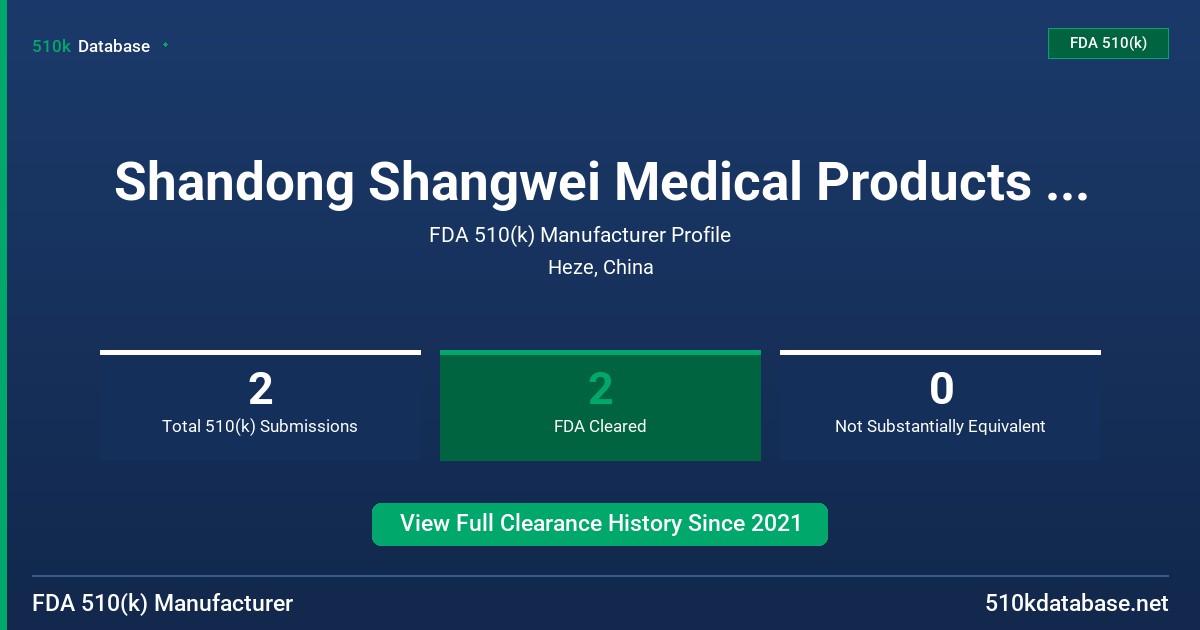 510k Database

FDA 510(k)

Shandong Shangwei Medical Products ...

FDA 510(k) Manufacturer Profile

Heze, China

2
Total 510(k) Submissions

2
FDA Cleared

0
Not Substantially Equivalent

View Full Clearance History Since 2021

FDA 510(k) Manufacturer

510kdatabase.net